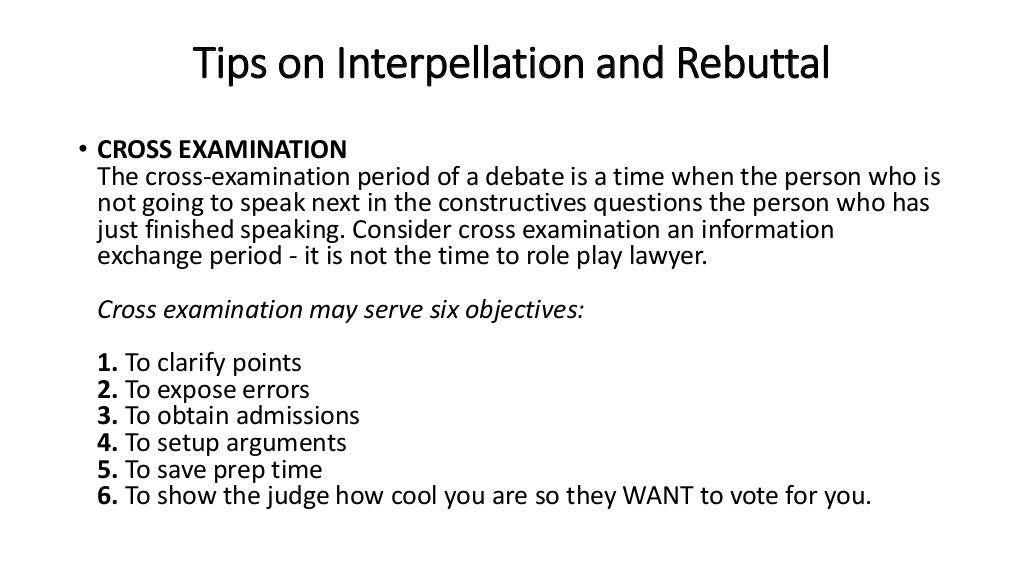 Tips on Interpellation and Rebuttal

• CROSS EXAMINATION
The cross-examination period of a debate is a time when the person who is not going to speak next in the constructives questions the person who has just finished speaking. Consider cross examination an information exchange period - it is not the time to role play lawyer.

Cross examination may serve six objectives:

1. To clarify points
2. To expose errors
3. To obtain admissions
4. To setup arguments
5. To save prep time
6. To show the judge how cool you are so they WANT to vote for you.